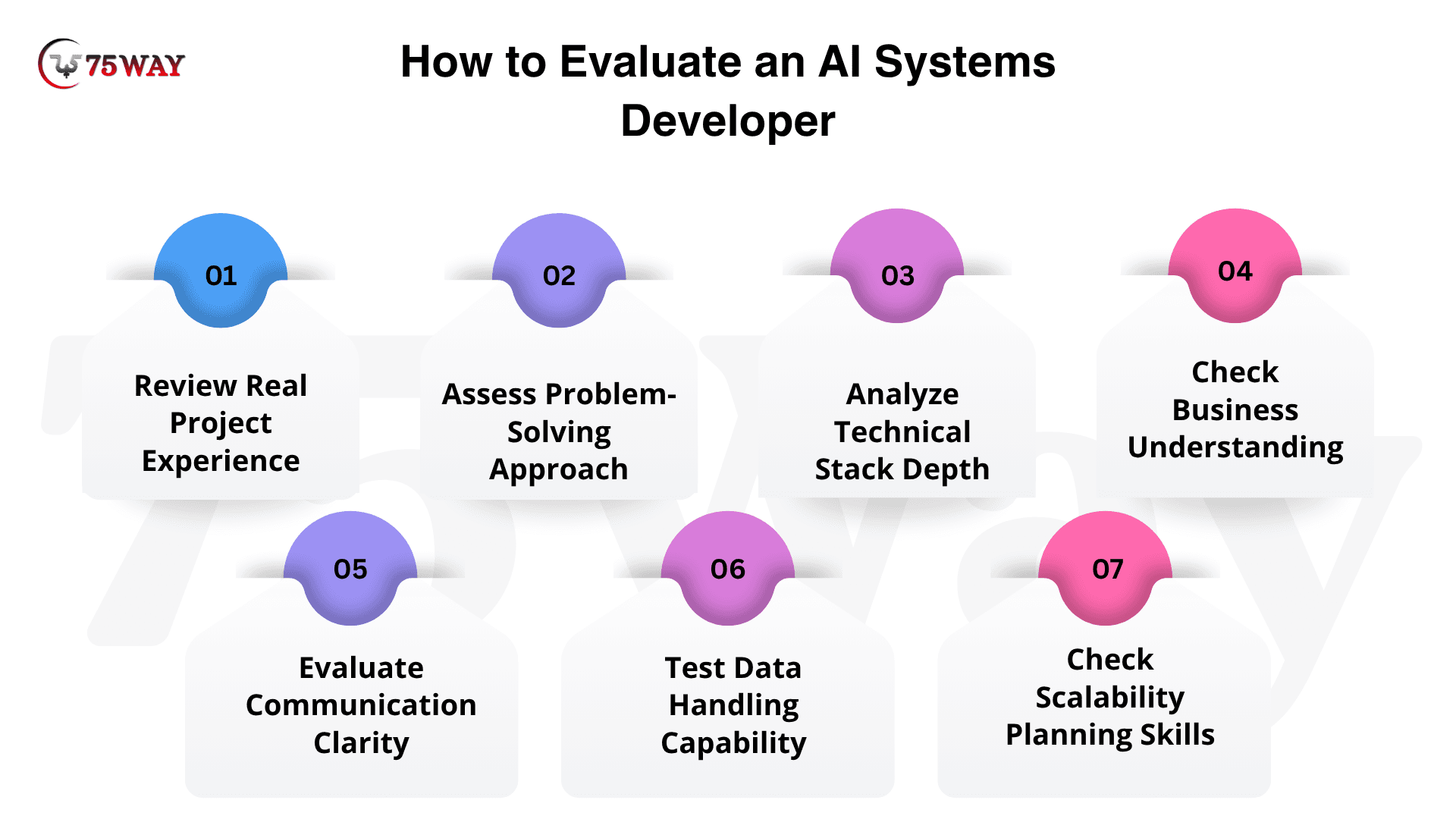 75WAY

How to Evaluate an AI Systems Developer

01
Review Real Project Experience

02
Assess Problem-Solving Approach

03
Analyze Technical Stack Depth

04
Check Business Understanding

05
Evaluate Communication Clarity

06
Test Data Handling Capability

07
Check Scalability Planning Skills